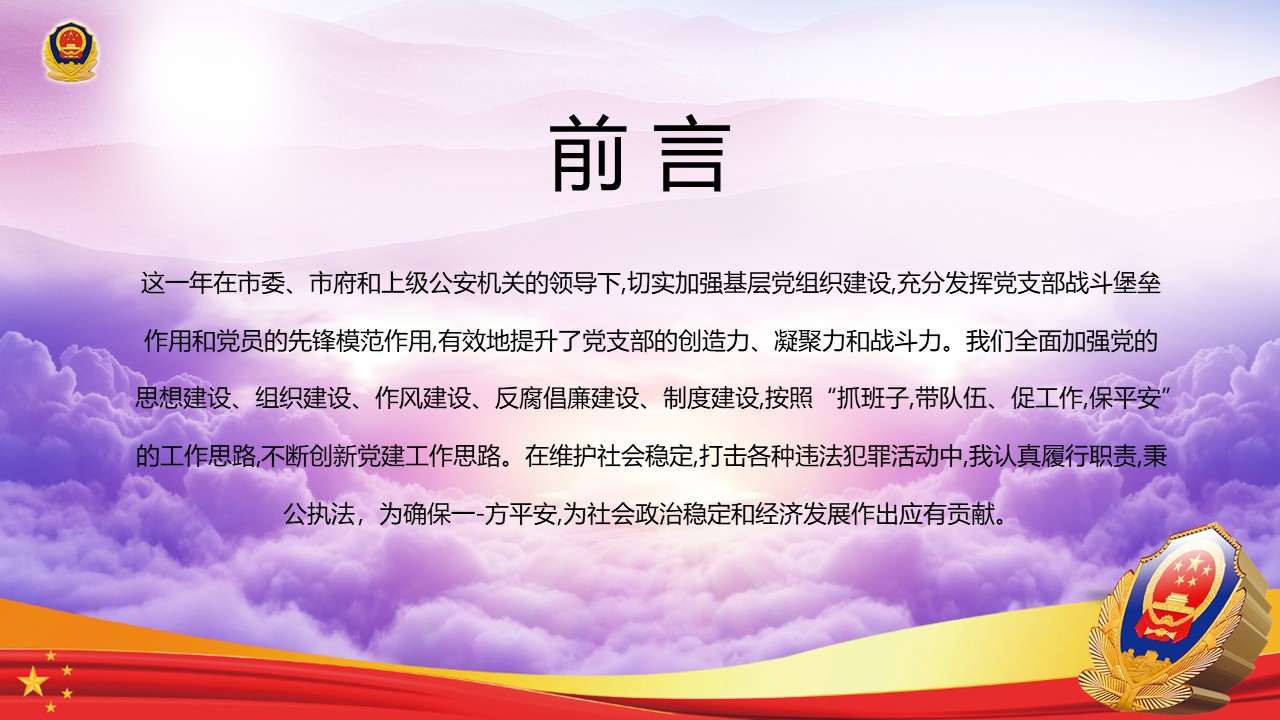 前言

这一年在市委、市府和上级公安机关的领导下,切实加强基层党组织建设,充分发挥党支部战斗堡垒作用和党员的先锋模范作用,有效地提升了党支部的创造力、凝聚力和战斗力。我们全面加强党的思想建设、组织建设、作风建设、反腐倡廉建设、制度建设,按照“抓班子,带队伍、促工作,保平安”的工作思路,不断创新党建工作思路。在维护社会稳定,打击各种违法犯罪活动中,我认真履行职责,秉公执法，为确保一-方平安,为社会政治稳定和经济发展作出应有贡献。